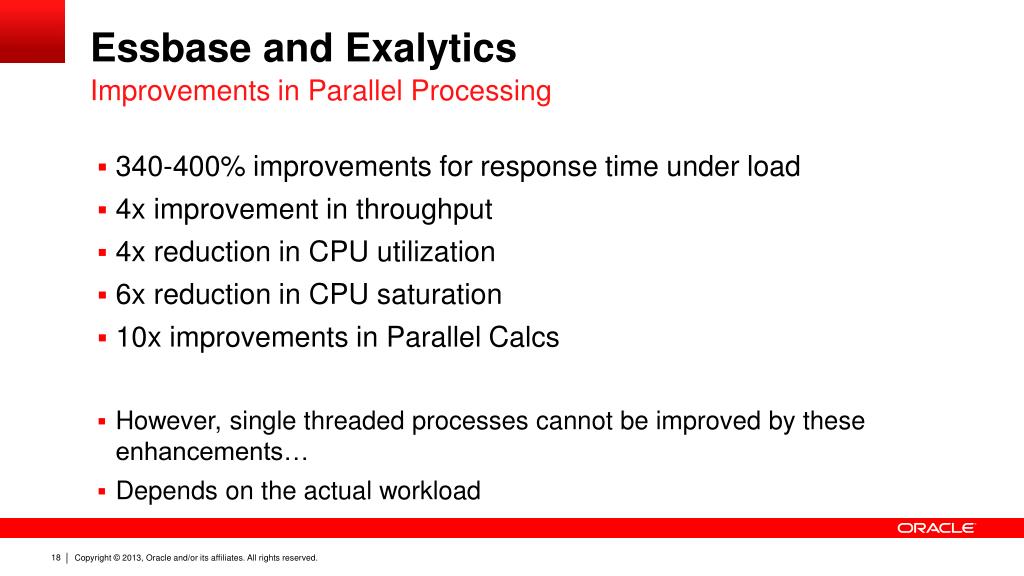 Essbase and Exalytics
Improvements in Parallel Processing

▪ 340-400% improvements for response time under load
▪ 4x improvement in throughput
▪ 4x reduction in CPU utilization
▪ 6x reduction in CPU saturation
▪ 10x improvements in Parallel Calcs

▪ However, single threaded processes cannot be improved by these enhancements…
▪ Depends on the actual workload

ORACLE

18 | Copyright © 2013, Oracle and/or its affiliates. All rights reserved.